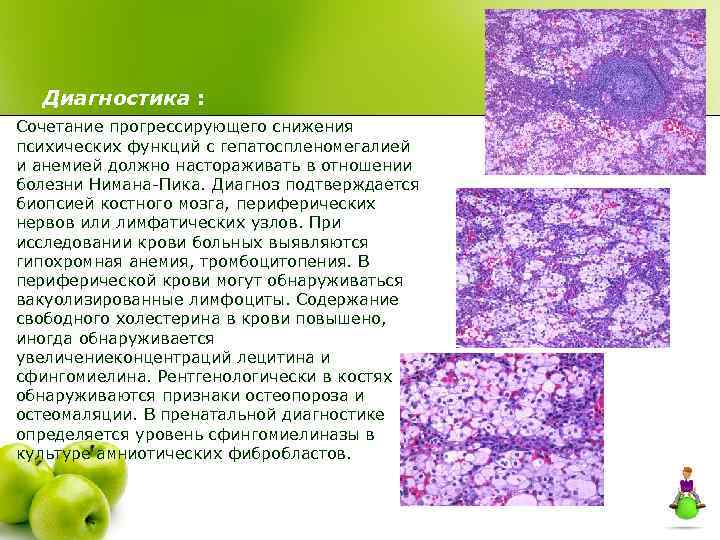 Диагностика :

Сочетание прогрессирующего снижения психических функций с гепатоспленомегалией и анемией должно настораживать в отношении болезни Нимана-Пика. Диагноз подтверждается биопсией костного мозга, периферических нервов или лимфатических узлов. При исследовании крови больных выявляются гипохромная анемия, тромбоцитопения. В периферической крови могут обнаруживаться вакуолизированные лимфоциты. Содержание свободного холестерина в крови повышено, иногда обнаруживается увеличениеконцентраций лецитина и сфингомиелина. Рентгенологически в костях обнаруживаются признаки остеопороза и остеомаляции. В пренатальной диагностике определяется уровень сфингомиелиназы в культуре амниотических фибробластов.